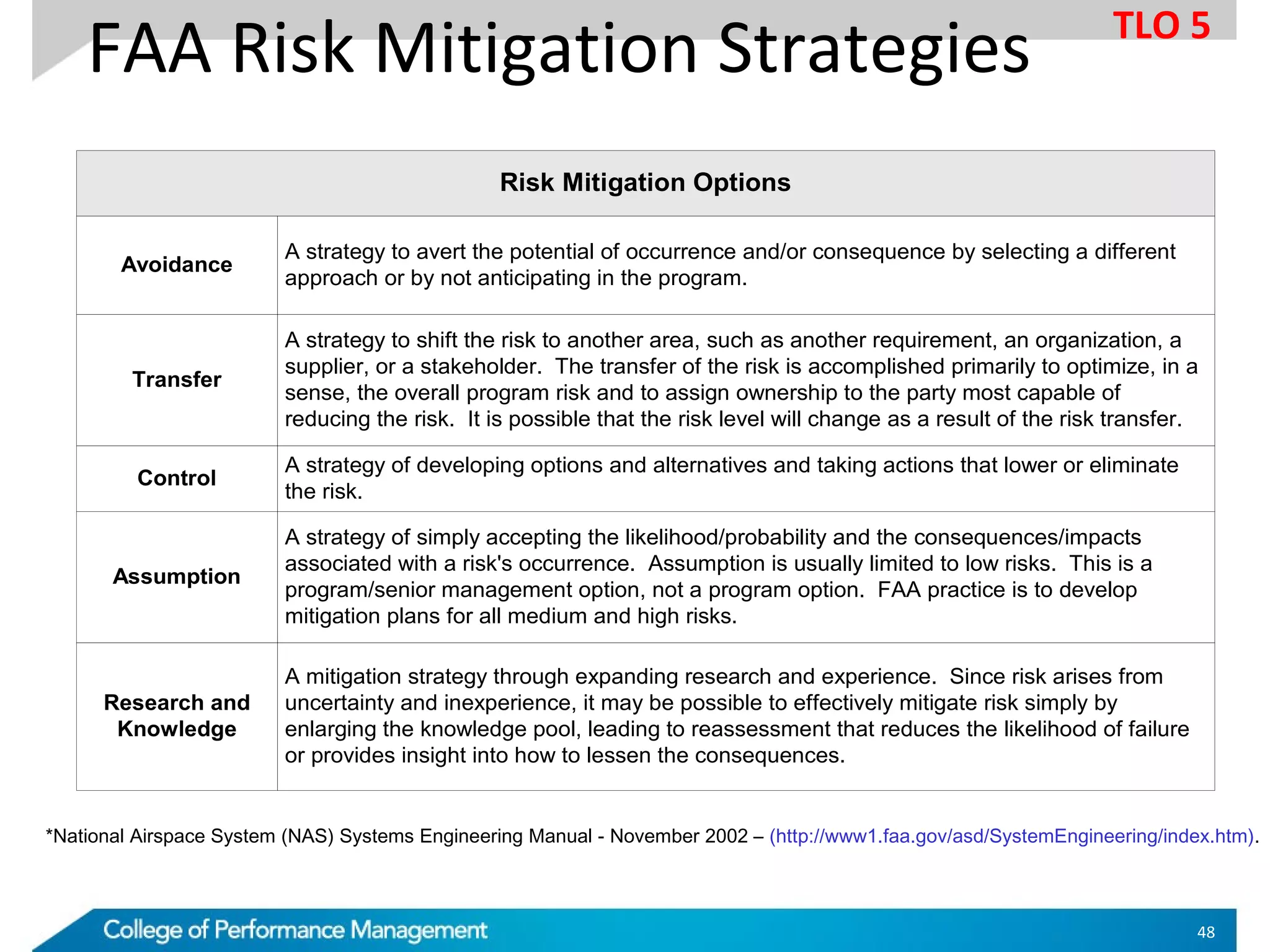 FAA Risk Mitigation Strategies

TLO 5

| Risk Mitigation Options | |
|---|---|
| Avoidance | A strategy to avert the potential of occurrence and/or consequence by selecting a different approach or by not anticipating in the program. |
| Transfer | A strategy to shift the risk to another area, such as another requirement, an organization, a supplier, or a stakeholder. The transfer of the risk is accomplished primarily to optimize, in a sense, the overall program risk and to assign ownership to the party most capable of reducing the risk. It is possible that the risk level will change as a result of the risk transfer. |
| Control | A strategy of developing options and alternatives and taking actions that lower or eliminate the risk. |
| Assumption | A strategy of simply accepting the likelihood/probability and the consequences/impacts associated with a risk's occurrence. Assumption is usually limited to low risks. This is a program/senior management option, not a program option. FAA practice is to develop mitigation plans for all medium and high risks. |
| Research and Knowledge | A mitigation strategy through expanding research and experience. Since risk arises from uncertainty and inexperience, it may be possible to effectively mitigate risk simply by enlarging the knowledge pool, leading to reassessment that reduces the likelihood of failure or provides insight into how to lessen the consequences. |

*National Airspace System (NAS) Systems Engineering Manual - November 2002 – (http://www1.faa.gov/asd/SystemEngineering/index.htm).

College of Performance Management

48